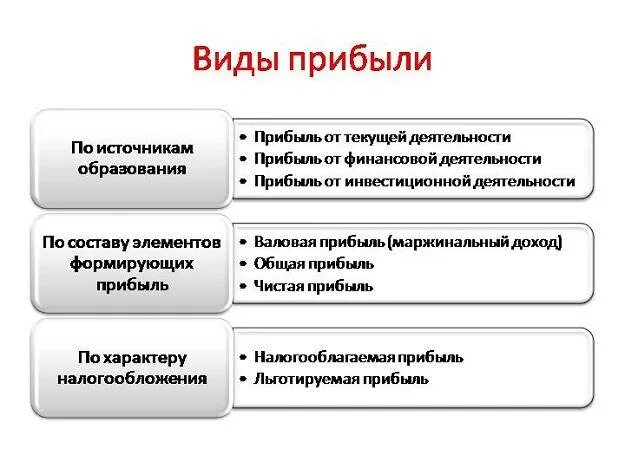 Виды прибыли

По источникам образования

• Прибыль от текущей деятельности
• Прибыль от финансовой деятельности
• Прибыль от инвестиционной деятельности

По составу элементов формирующих прибыль

• Валовая прибыль (маржинальный доход)
• Общая прибыль
• Чистая прибыль

По характеру налогообложения

• Налогооблагаемая прибыль
• Льготируемая прибыль